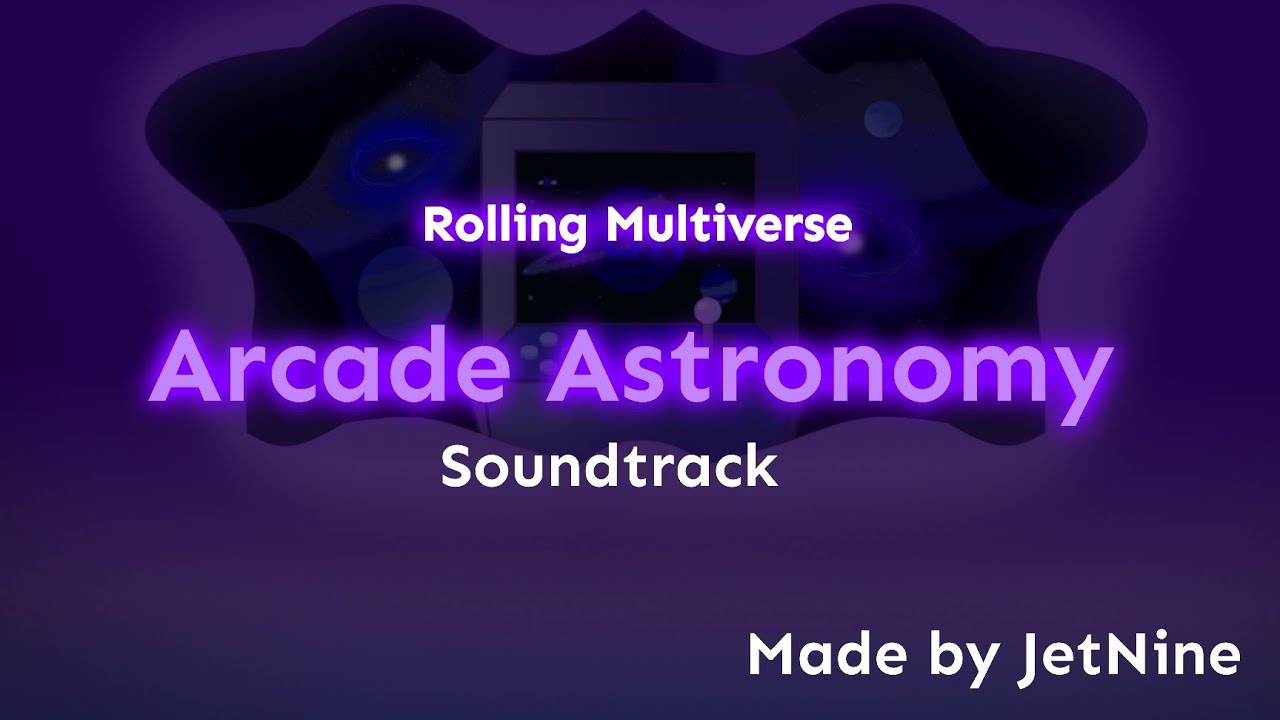 Rolling Multiverse

Arcade Astronomy

Soundtrack

Made by JetNine